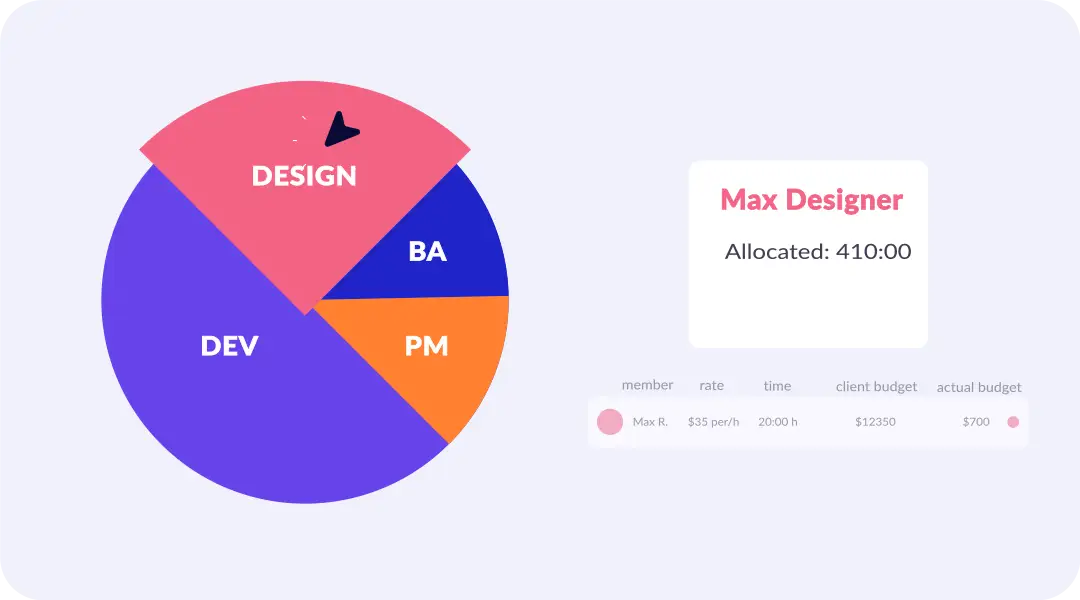 DESIGN

BA

DEV

PM

Max Designer

Allocated: 410:00

| member | rate | time | client budget | actual budget |
|---|---|---|---|---|
| Max R. | $35 per/h | 20:00 h | $12350 | $700 |